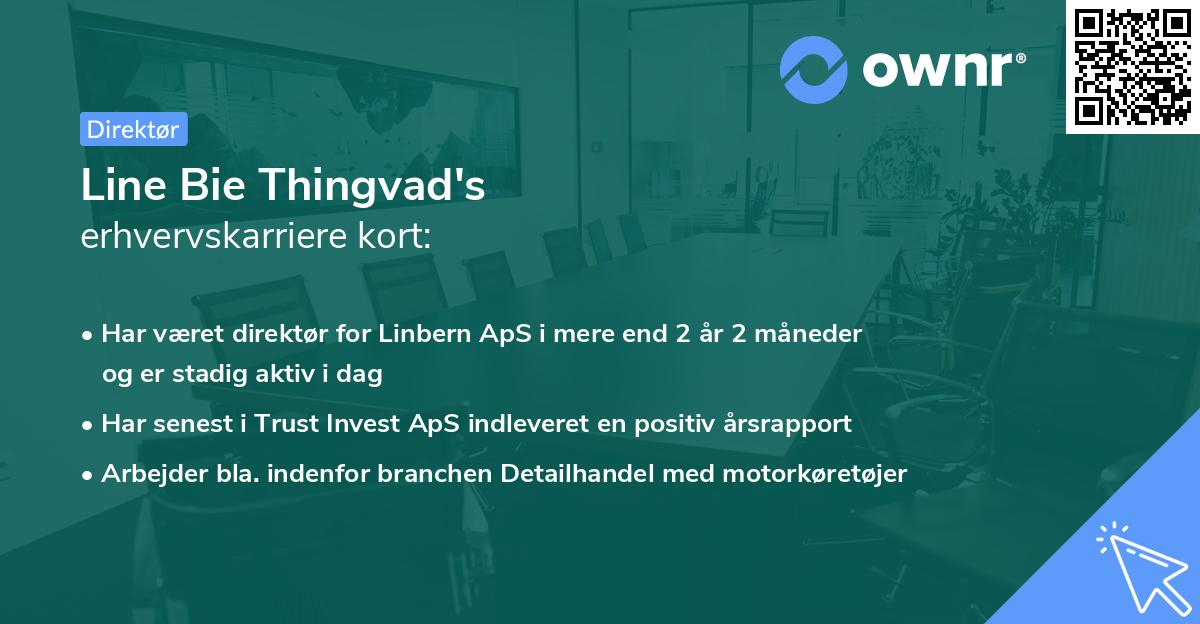 ownr®

Direktør

Line Bie Thingvad's
erhvervskarriere kort:

• Har været direktør for Linbern ApS i mere end 2 år 2 måneder og er stadig aktiv i dag
• Har senest i Trust Invest ApS indleveret en positiv årsrapport
• Arbejder bla. indenfor branchen Detailhandel med motorkøretøjer